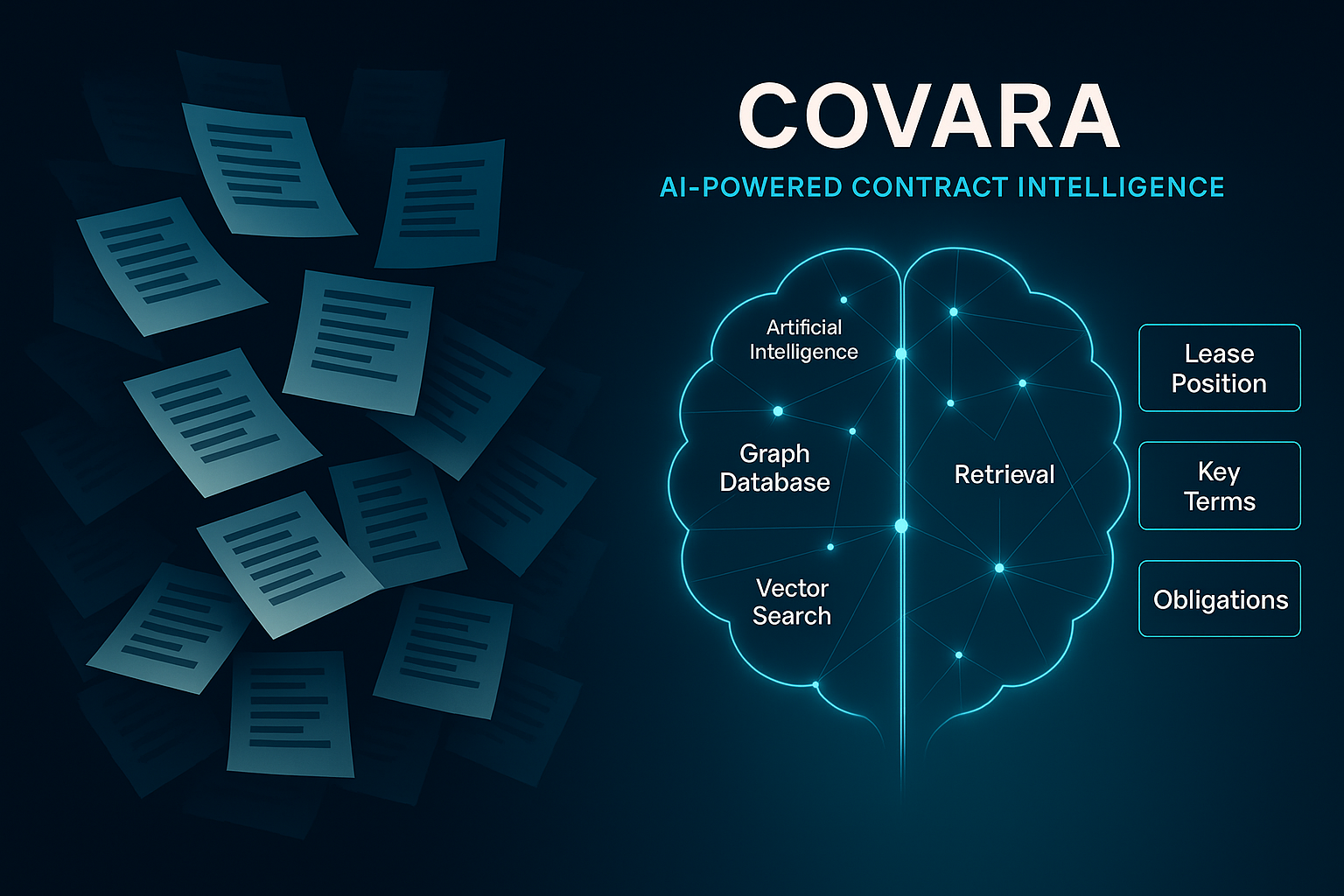 COVARA

AI-POWERED CONTRACT INTELLIGENCE

Artificial Intelligence

Graph Database

Vector Search

Retrieval

Lease Position

Key Terms

Obligations